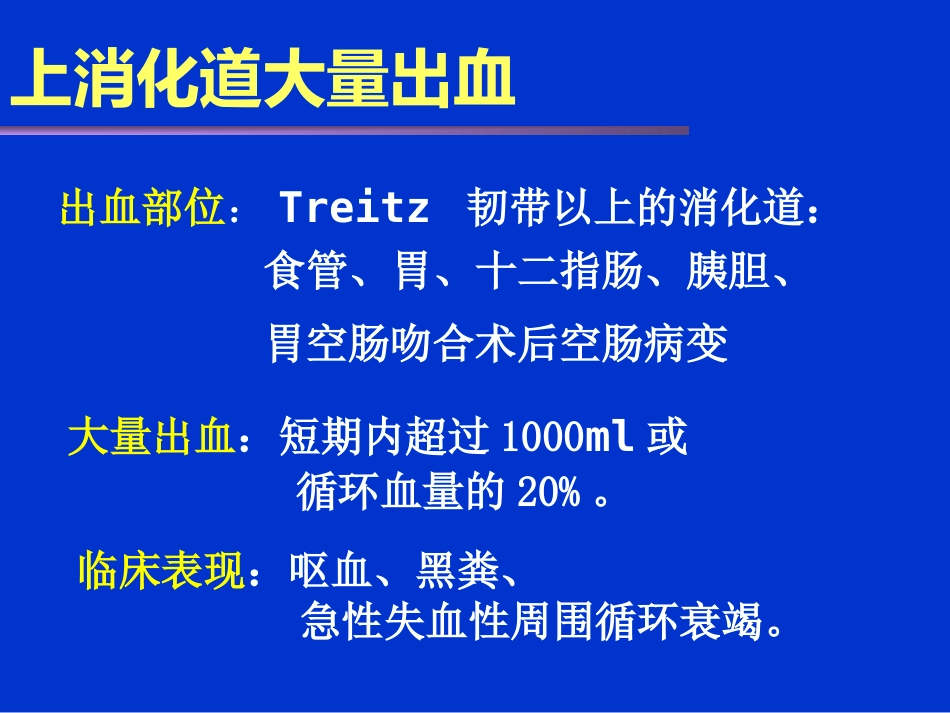 上消化道大量出血

出血部位： Treitz 韧带以上的消化道：
食管、胃、十二指肠、胰胆、
胃空肠吻合术后空肠病变

大量出血：短期内超过 1000ml 或
循环血量的 20% 。

临床表现：呕血、黑粪、
急性失血性周围循环衰竭。